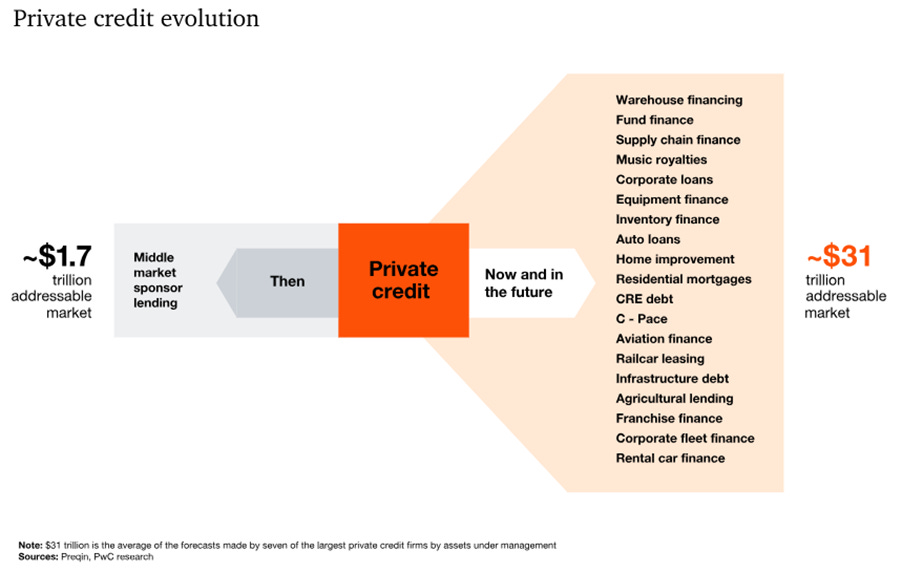 Private credit evolution

~$1.7 trillion addressable market

Middle market sponsor lending

Then

Private credit

Now and in the future

Warehouse financing
Fund finance
Supply chain finance
Music royalties
Corporate loans
Equipment finance
Inventory finance
Auto loans
Home improvement
Residential mortgages
CRE debt
C - Pace
Aviation finance
Railcar leasing
Infrastructure debt
Agricultural lending
Franchise finance
Corporate fleet finance
Rental car finance

~$31 trillion addressable market

Note: $31 trillion is the average of the forecasts made by seven of the largest private credit firms by assets under management
Sources: Preqin, PwC research